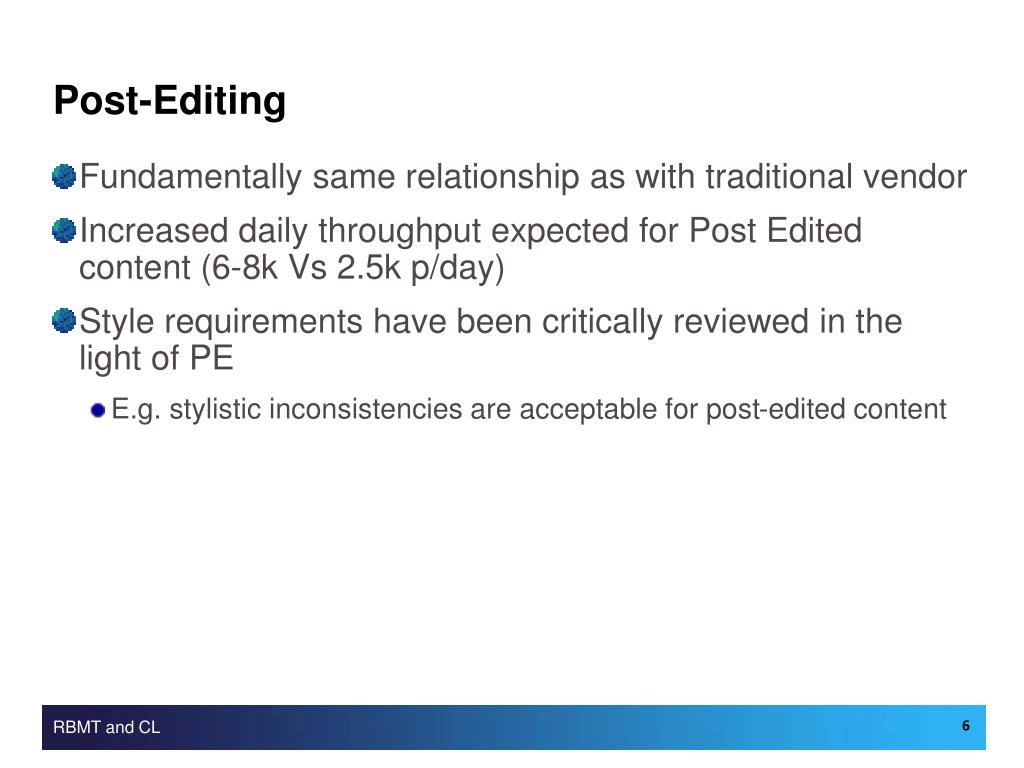 Post-Editing

Fundamentally same relationship as with traditional vendor

Increased daily throughput expected for Post Edited content (6-8k Vs 2.5k p/day)

Style requirements have been critically reviewed in the light of PE

E.g. stylistic inconsistencies are acceptable for post-edited content

RBMT and CL

6